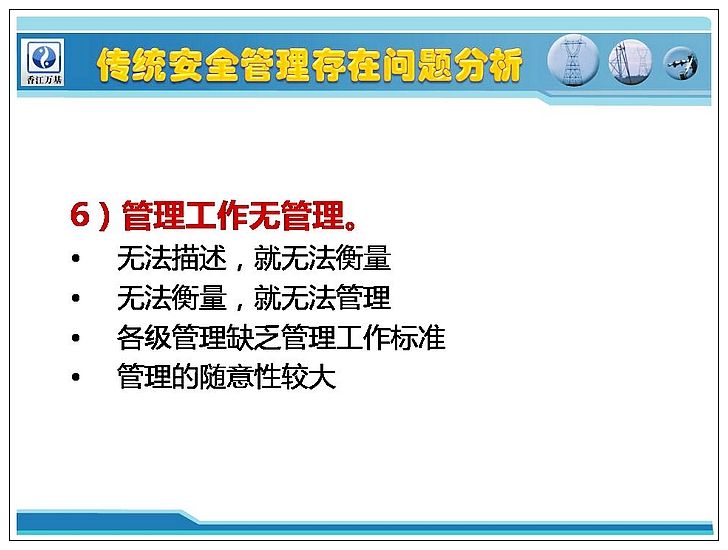 香江万基

传统安全管理存在问题分析

6）管理工作无管理。

• 无法描述，就无法衡量
• 无法衡量，就无法管理
• 各级管理缺乏管理工作标准
• 管理的随意性较大